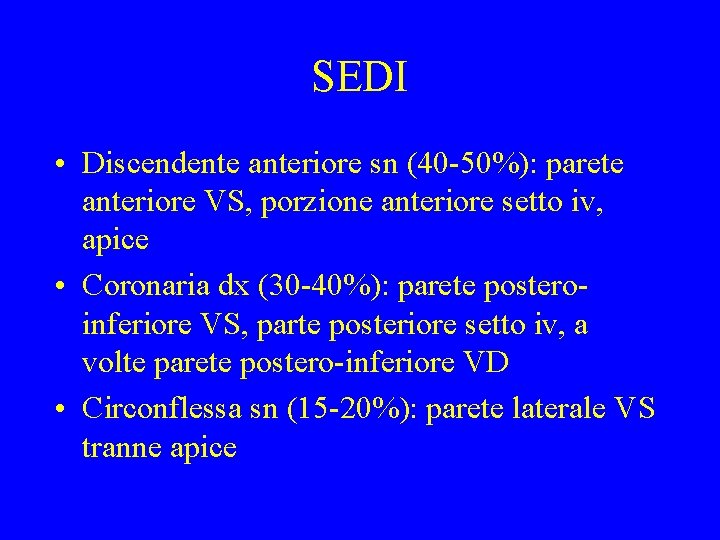 SEDI

• Discendente anteriore sn (40-50%): parete anteriore VS, porzione anteriore setto iv, apice

• Coronaria dx (30-40%): parete postero-inferiore VS, parte posteriore setto iv, a volte parete postero-inferiore VD

• Circonflessa sn (15-20%): parete laterale VS tranne apice